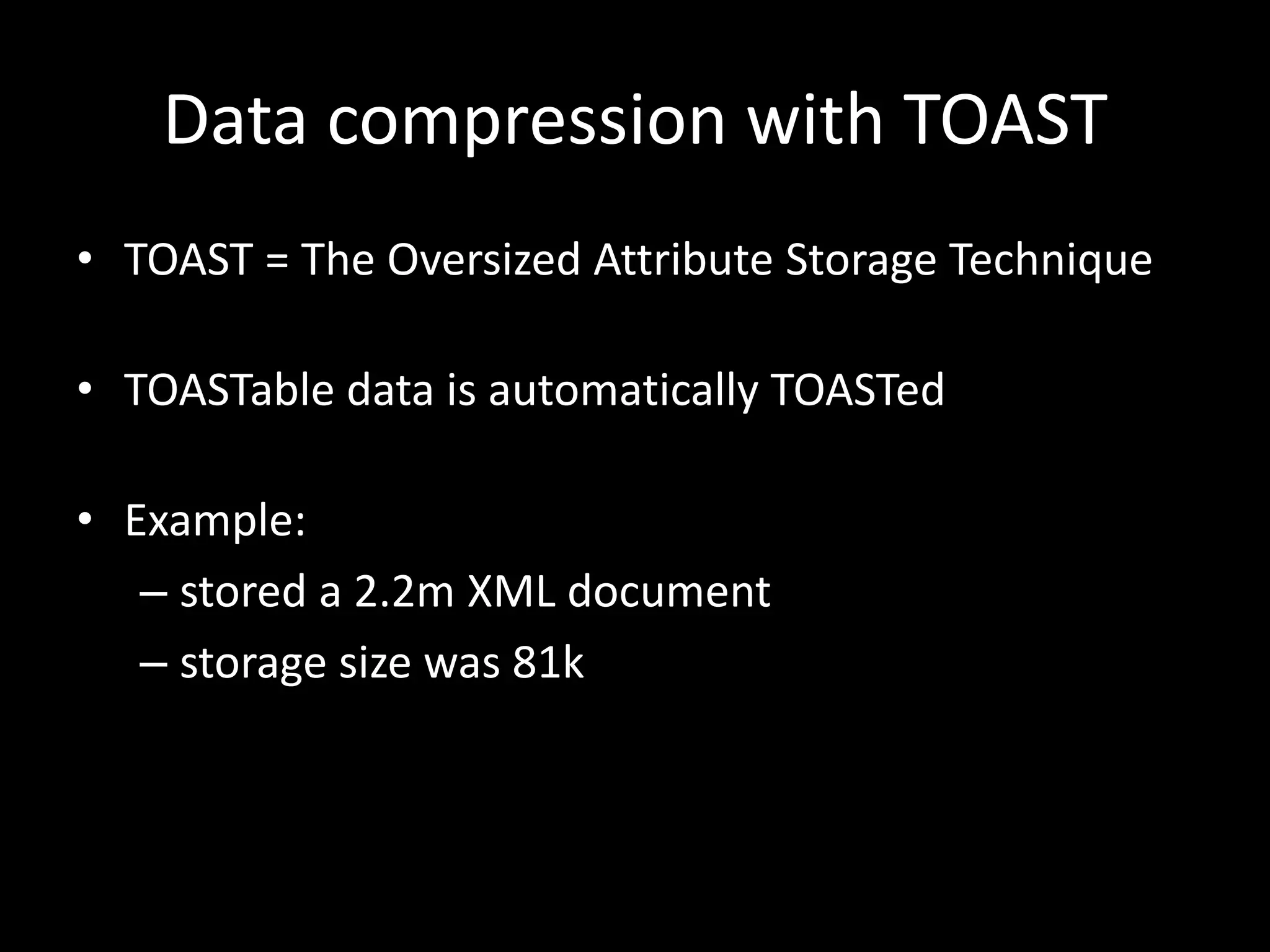 Data compression with TOAST

• TOAST = The Oversized Attribute Storage Technique

• TOASTable data is automatically TOASTed

• Example:
– stored a 2.2m XML document
– storage size was 81k